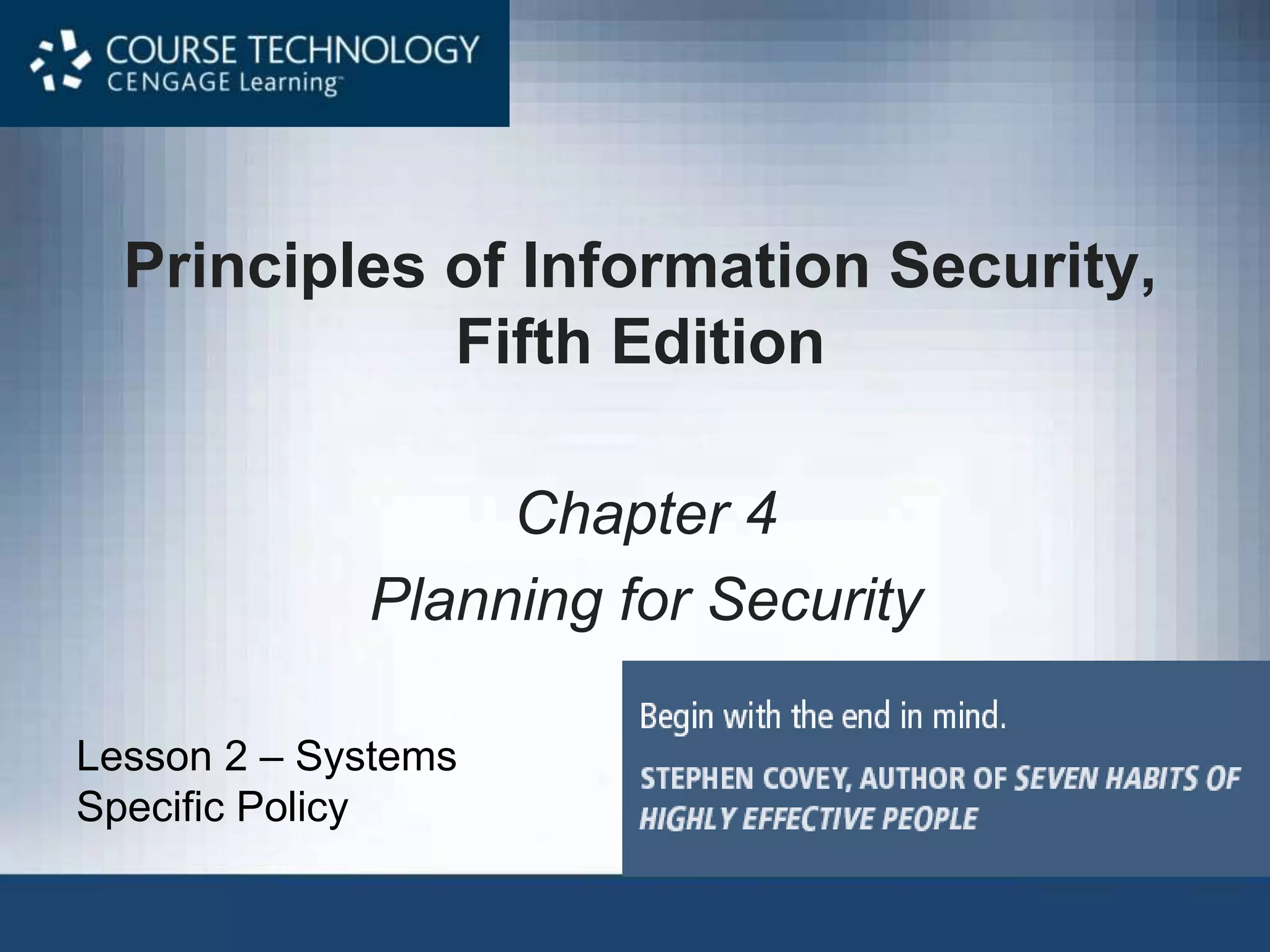 COURSE TECHNOLOGY
CENGAGE Learning™

Principles of Information Security, Fifth Edition

Chapter 4
Planning for Security

Lesson 2 – Systems Specific Policy

Begin with the end in mind.

STEPHEN COVEY, AUTHOR OF SEVEN HABITS OF HIGHLY EFFECTIVE PEOPLE